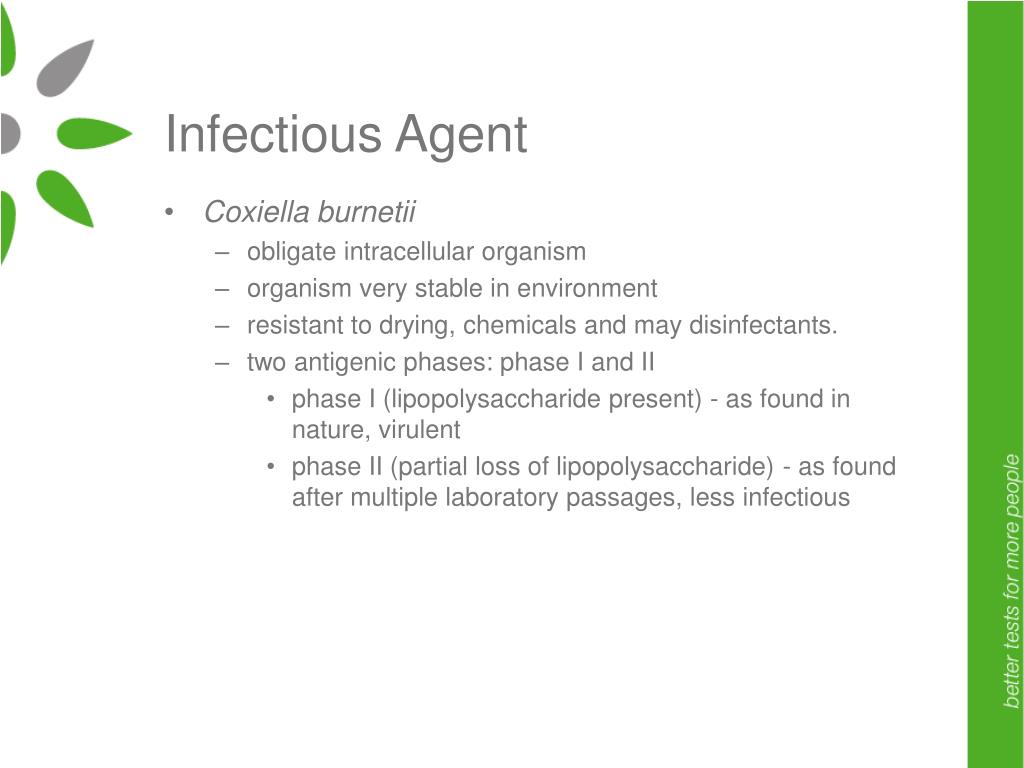 Infectious Agent

• Coxiella burnetii
– obligate intracellular organism
– organism very stable in environment
– resistant to drying, chemicals and may disinfectants.
– two antigenic phases: phase I and II
• phase I (lipopolysaccharide present) - as found in nature, virulent
• phase II (partial loss of lipopolysaccharide) - as found after multiple laboratory passages, less infectious

better tests for more people